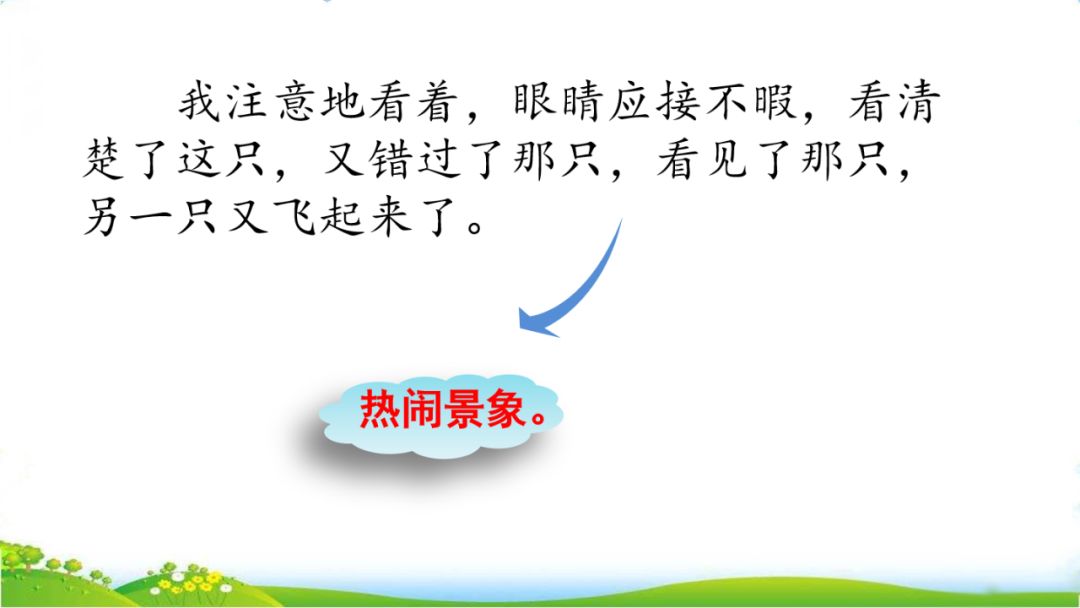 我注意地看着，眼睛应接不暇，看清楚了这只，又错过了那只，看见了那只，另一只又飞起来了。

热闹景象。